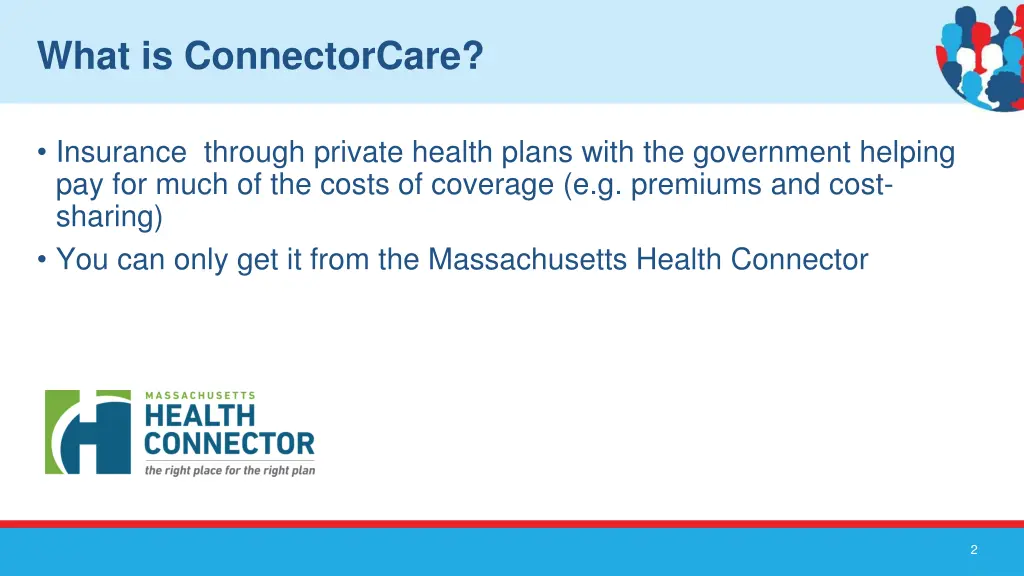 What is ConnectorCare?

• Insurance through private health plans with the government helping pay for much of the costs of coverage (e.g. premiums and cost-sharing)
• You can only get it from the Massachusetts Health Connector

MASSACHUSETTS
HEALTH
CONNECTOR
the right place for the right plan

2